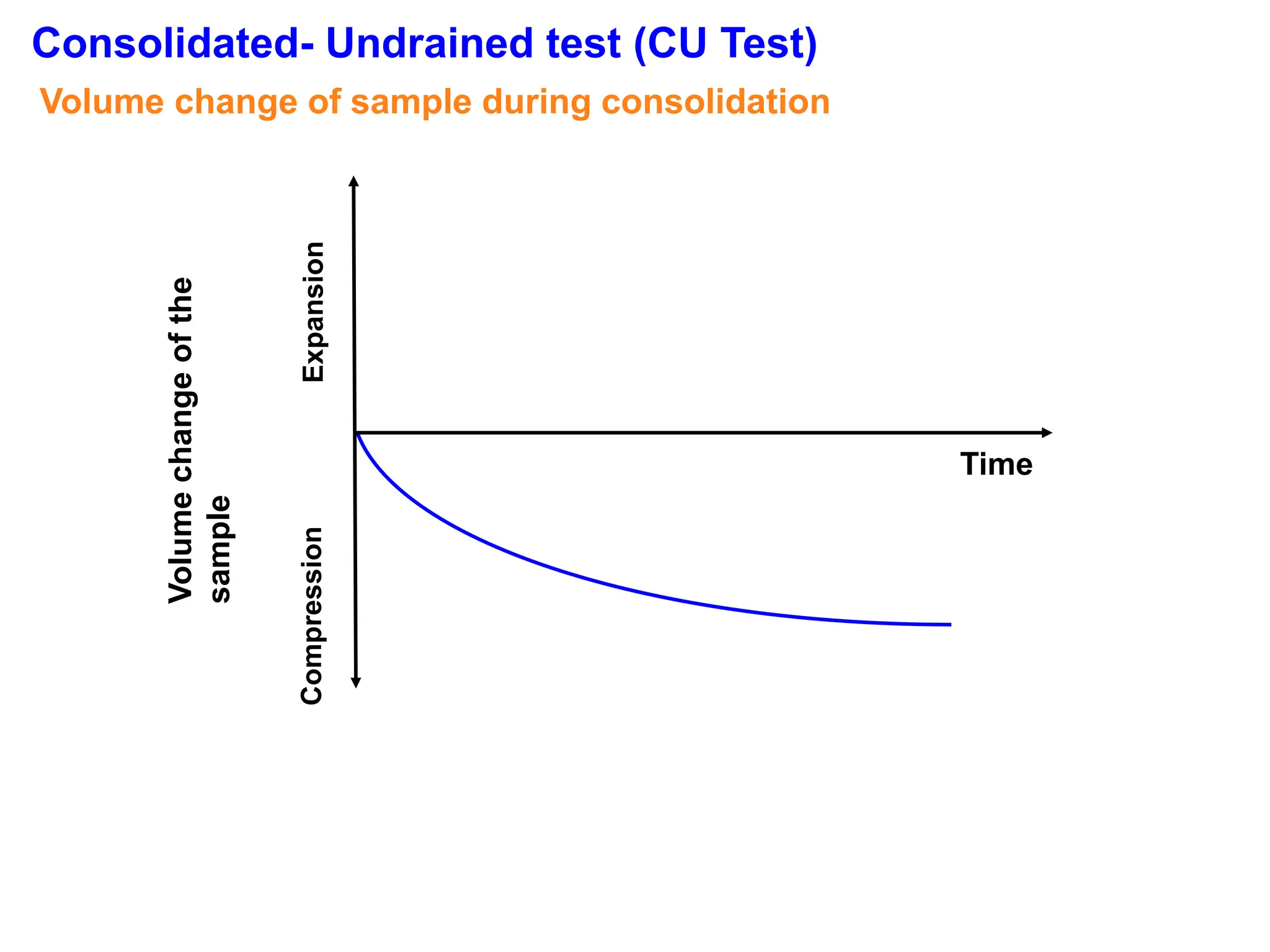 Consolidated- Undrained test (CU Test)

Volume change of sample during consolidation

Volume change of the sample

Expansion

Compression

Time